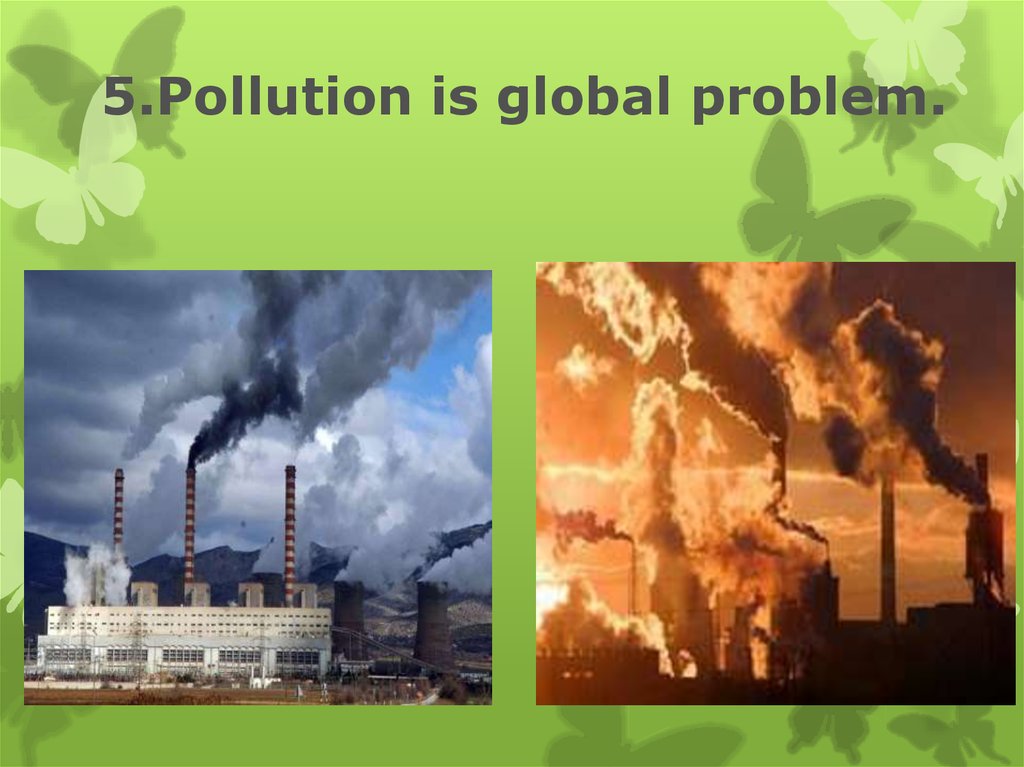 5.Pollution is global problem.